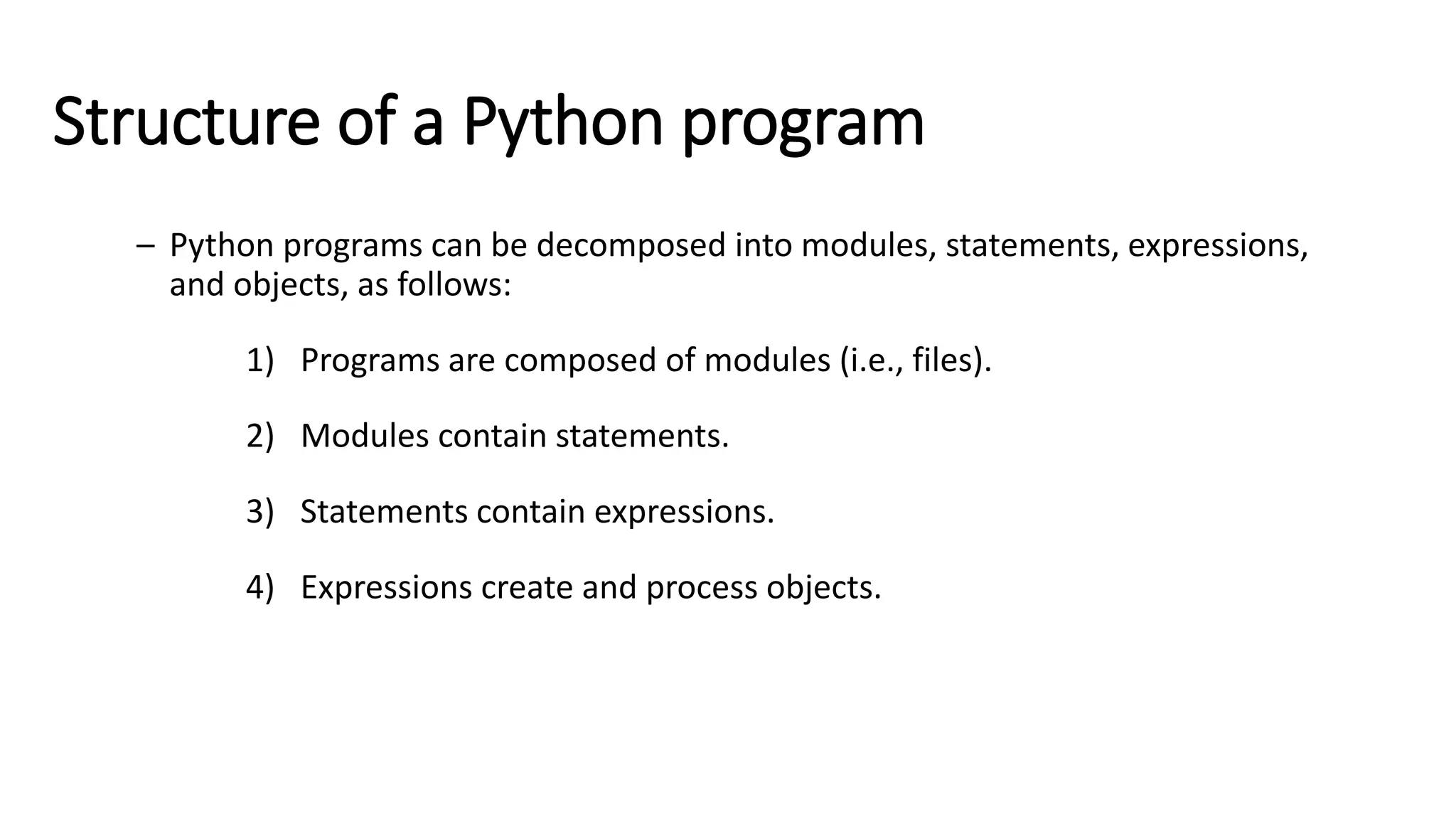 Structure of a Python program

– Python programs can be decomposed into modules, statements, expressions, and objects, as follows:

1) Programs are composed of modules (i.e., files).

2) Modules contain statements.

3) Statements contain expressions.

4) Expressions create and process objects.